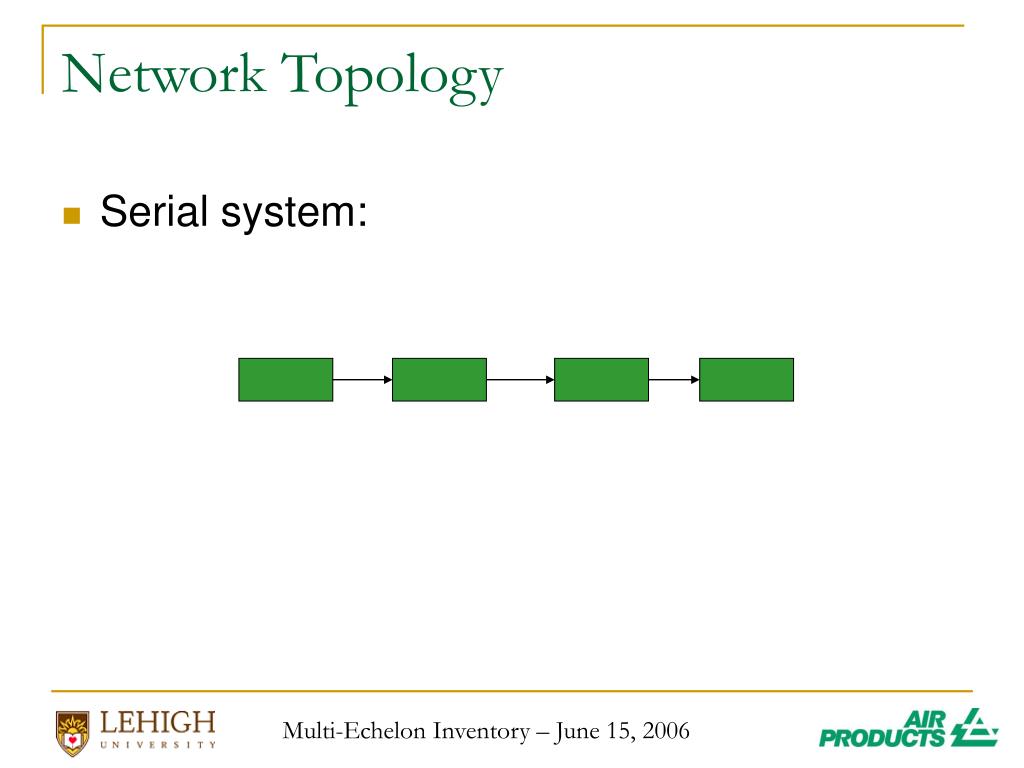 Network Topology

Serial system:

LEHIGH UNIVERSITY

Multi-Echelon Inventory – June 15, 2006

AIR PRODUCTS